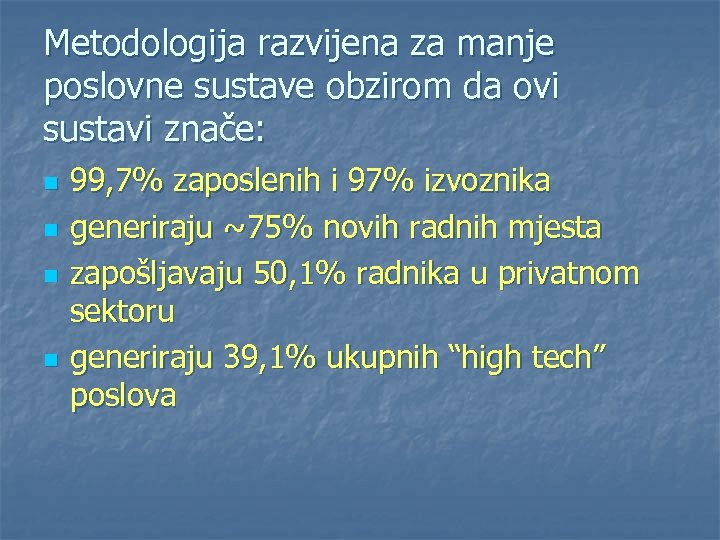 Metodologija razvijena za manje poslovne sustave obzirom da ovi sustavi znače:

- 99,7% zaposlenih i 97% izvoznika
- generiraju ~75% novih radnih mjesta
- zapošljavaju 50,1% radnika u privatnom sektoru
- generiraju 39,1% ukupnih “high tech” poslova